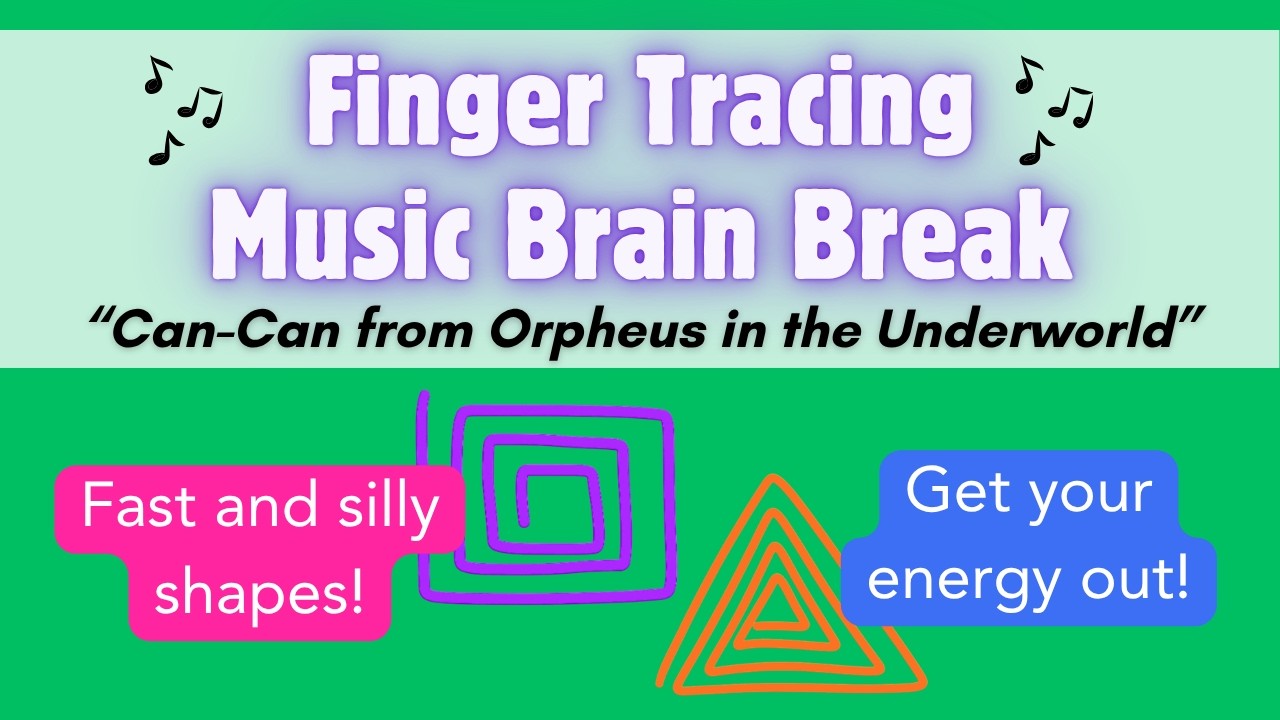 Finger Tracing
Music Brain Break

"Can-Can from Orpheus in the Underworld"

Fast and silly shapes!

Get your energy out!